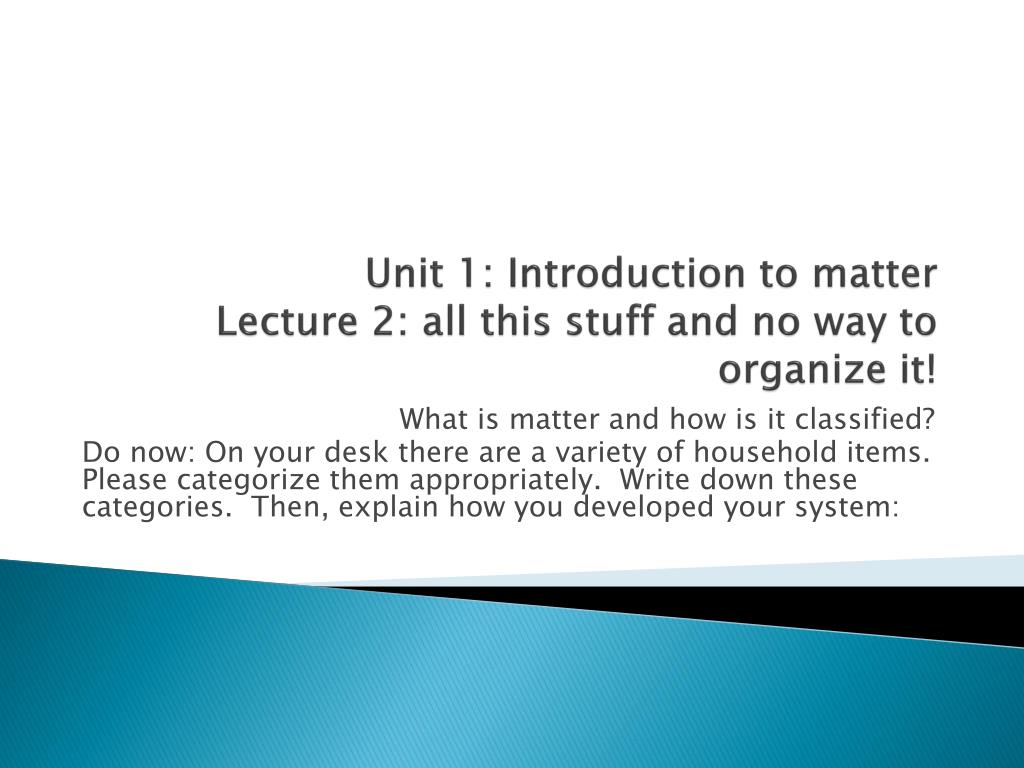 Unit 1: Introduction to matter
Lecture 2: all this stuff and no way to organize it!

What is matter and how is it classified?

Do now: On your desk there are a variety of household items. Please categorize them appropriately. Write down these categories. Then, explain how you developed your system: